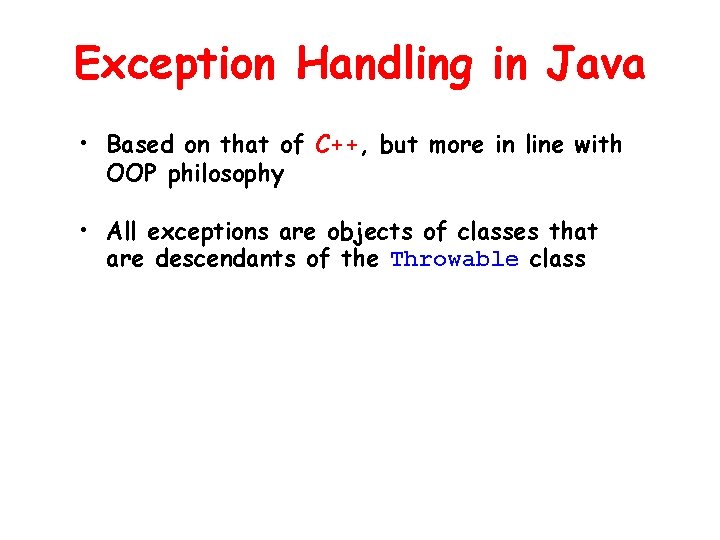 Exception Handling in Java

• Based on that of C++, but more in line with OOP philosophy

• All exceptions are objects of classes that are descendants of the Throwable class